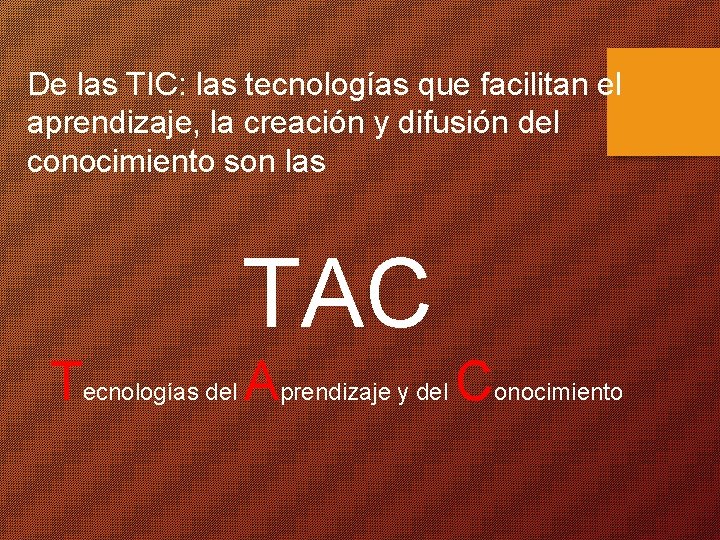 De las TIC: las tecnologías que facilitan el aprendizaje, la creación y difusión del conocimiento son las

TAC

Tecnologías del Aprendizaje y del Conocimiento